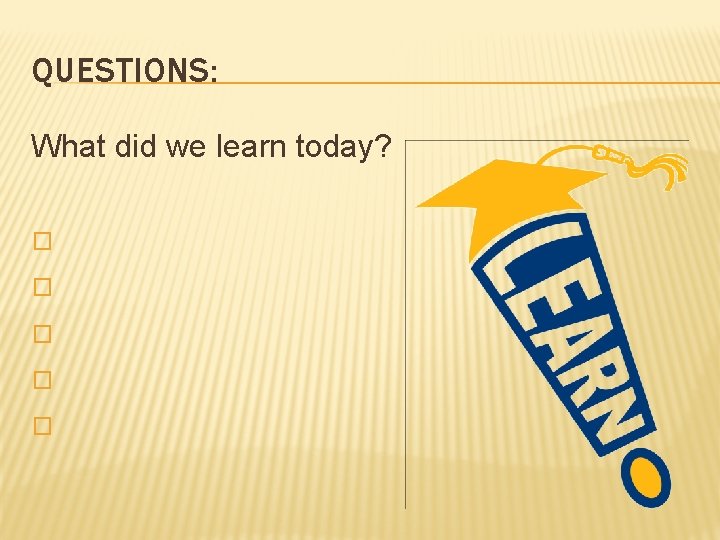 QUESTIONS:

What did we learn today?

LEARN